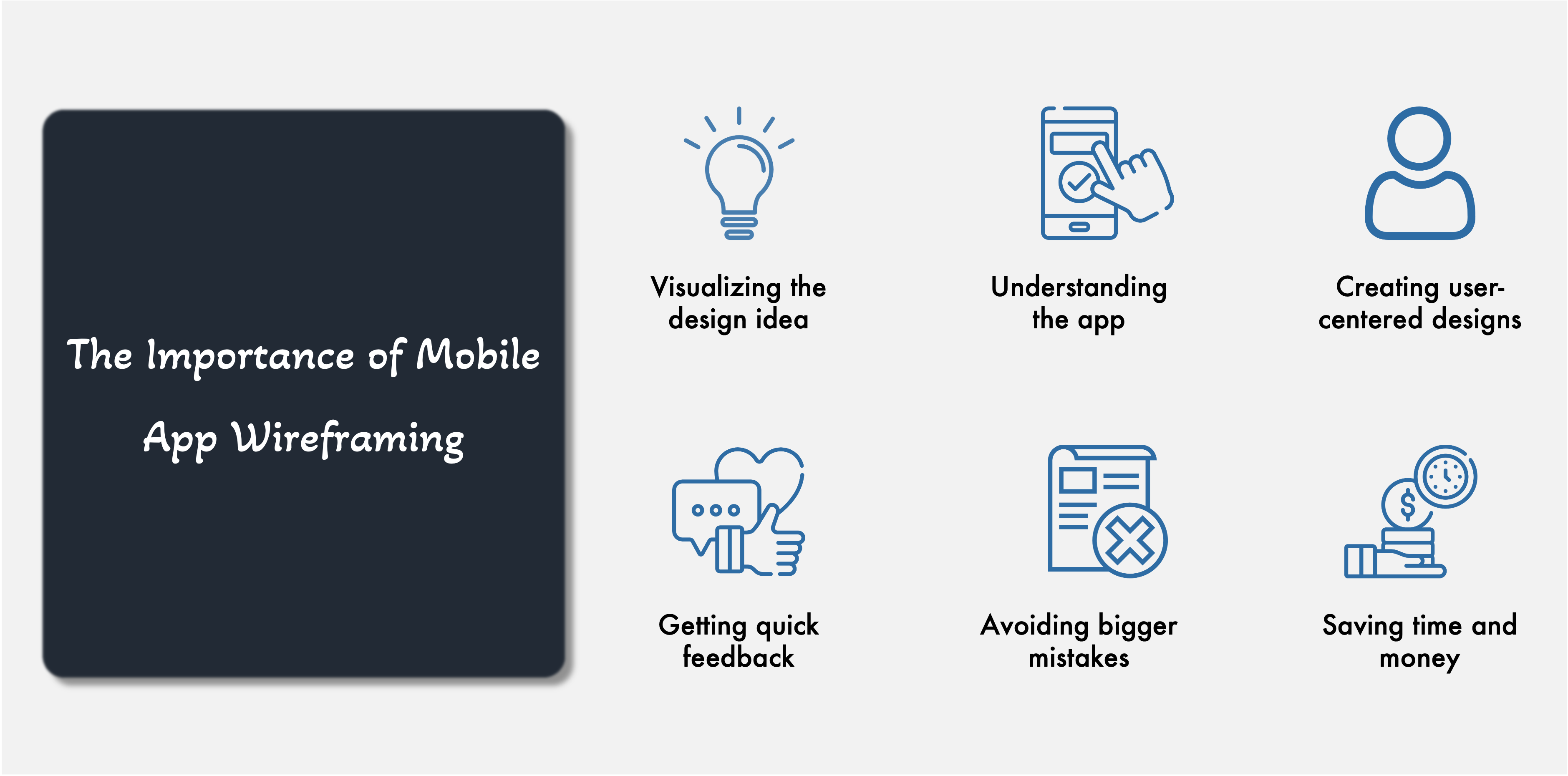 The Importance of Mobile App Wireframing

Visualizing the design idea

Understanding the app

Creating user-centered designs

Getting quick feedback

Avoiding bigger mistakes

Saving time and money